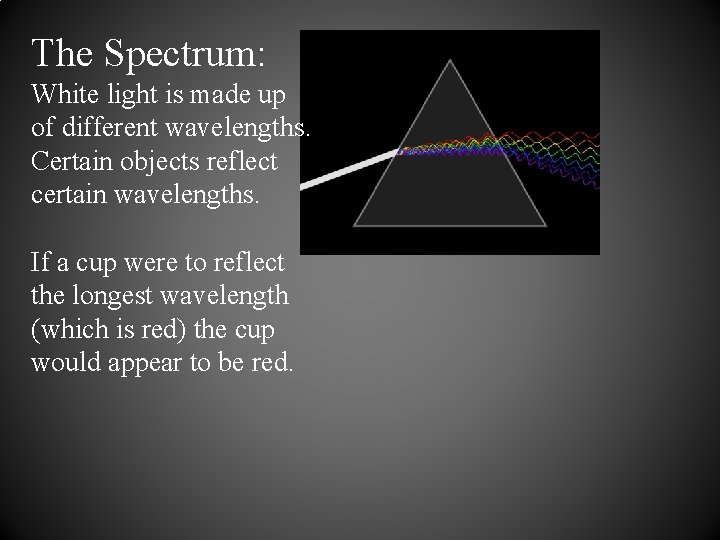 The Spectrum:
White light is made up of different wavelengths. Certain objects reflect certain wavelengths.

If a cup were to reflect the longest wavelength (which is red) the cup would appear to be red.